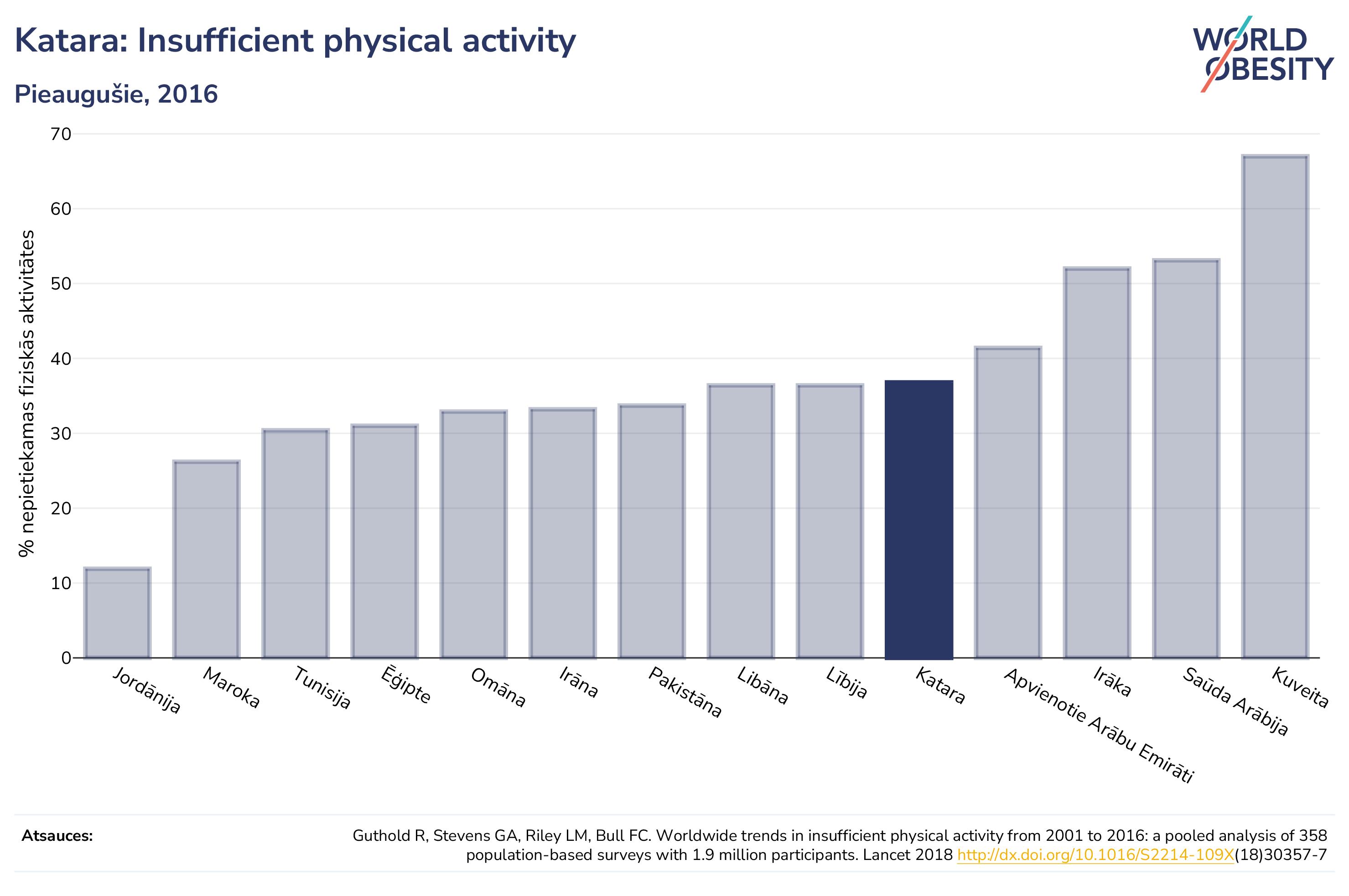 Katara: Insufficient physical activity

Pieaugušie, 2016

WORLD OBESITY

% nepietiekamas fiziskās aktivitātes

70
60
50
40
30
20
10
0

Jordānija
Maroka
Tunisija
Ēģipte
Omāna
Irāna
Pakistāna
Libāna
Lībija
Katara
Apvienotie Arābu Emirāti
Irāka
Saūda Arābija
Kuveita

Atsauces:

Guthold R, Stevens GA, Riley LM, Bull FC. Worldwide trends in insufficient physical activity from 2001 to 2016: a pooled analysis of 358 population-based surveys with 1.9 million participants. Lancet 2018 http://dx.doi.org/10.1016/S2214-109X(18)30357-7